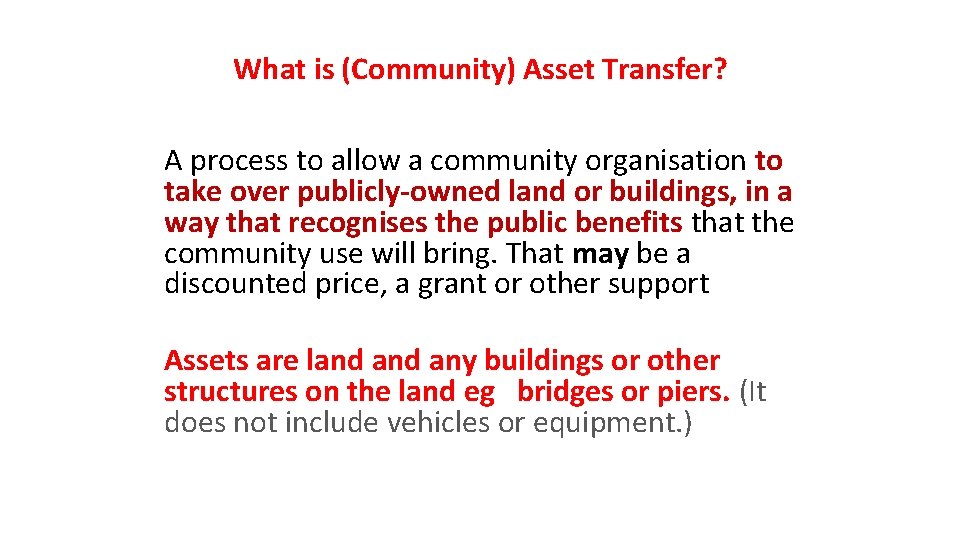 What is (Community) Asset Transfer?

A process to allow a community organisation to take over publicly-owned land or buildings, in a way that recognises the public benefits that the community use will bring. That may be a discounted price, a grant or other support

Assets are land and any buildings or other structures on the land eg bridges or piers. (It does not include vehicles or equipment.)